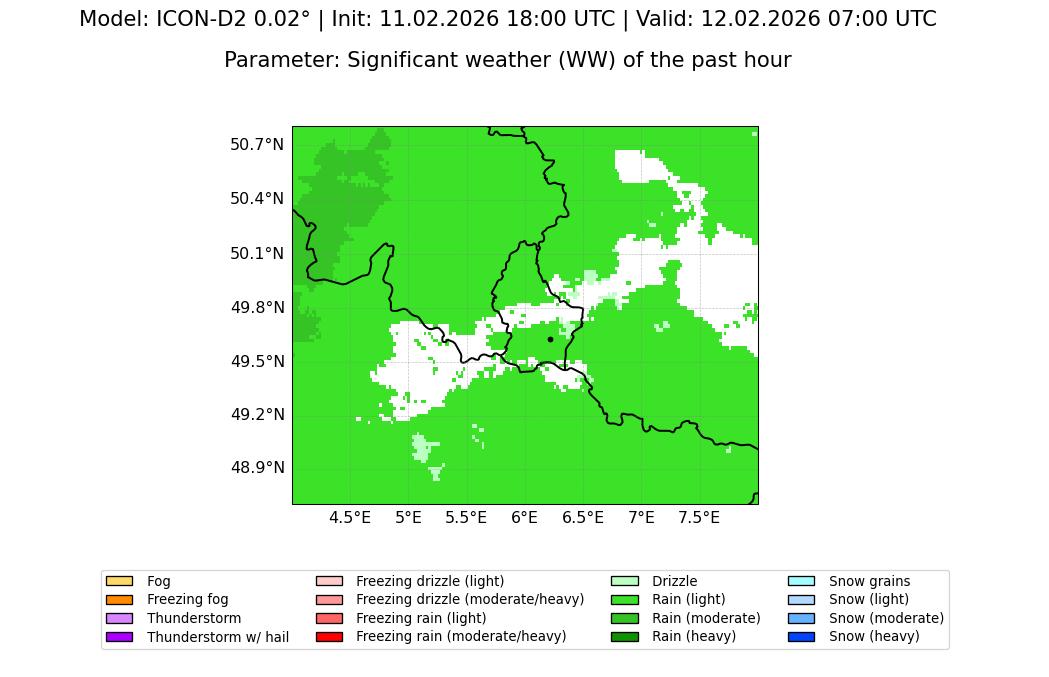 Model: ICON-D2 0.02° | Init: 11.02.2026 18:00 UTC | Valid: 12.02.2026 07:00 UTC

Parameter: Significant weather (WW) of the past hour

50.7°N
50.4°N
50.1°N
49.8°N
49.5°N
49.2°N
48.9°N

4.5°E 5°E 5.5°E 6°E 6.5°E 7°E 7.5°E

Fog
Freezing fog
Thunderstorm
Thunderstorm w/ hail
Freezing drizzle (light)
Freezing drizzle (moderate/heavy)
Freezing rain (light)
Freezing rain (moderate/heavy)
Drizzle
Rain (light)
Rain (moderate)
Rain (heavy)
Snow grains
Snow (light)
Snow (moderate)
Snow (heavy)